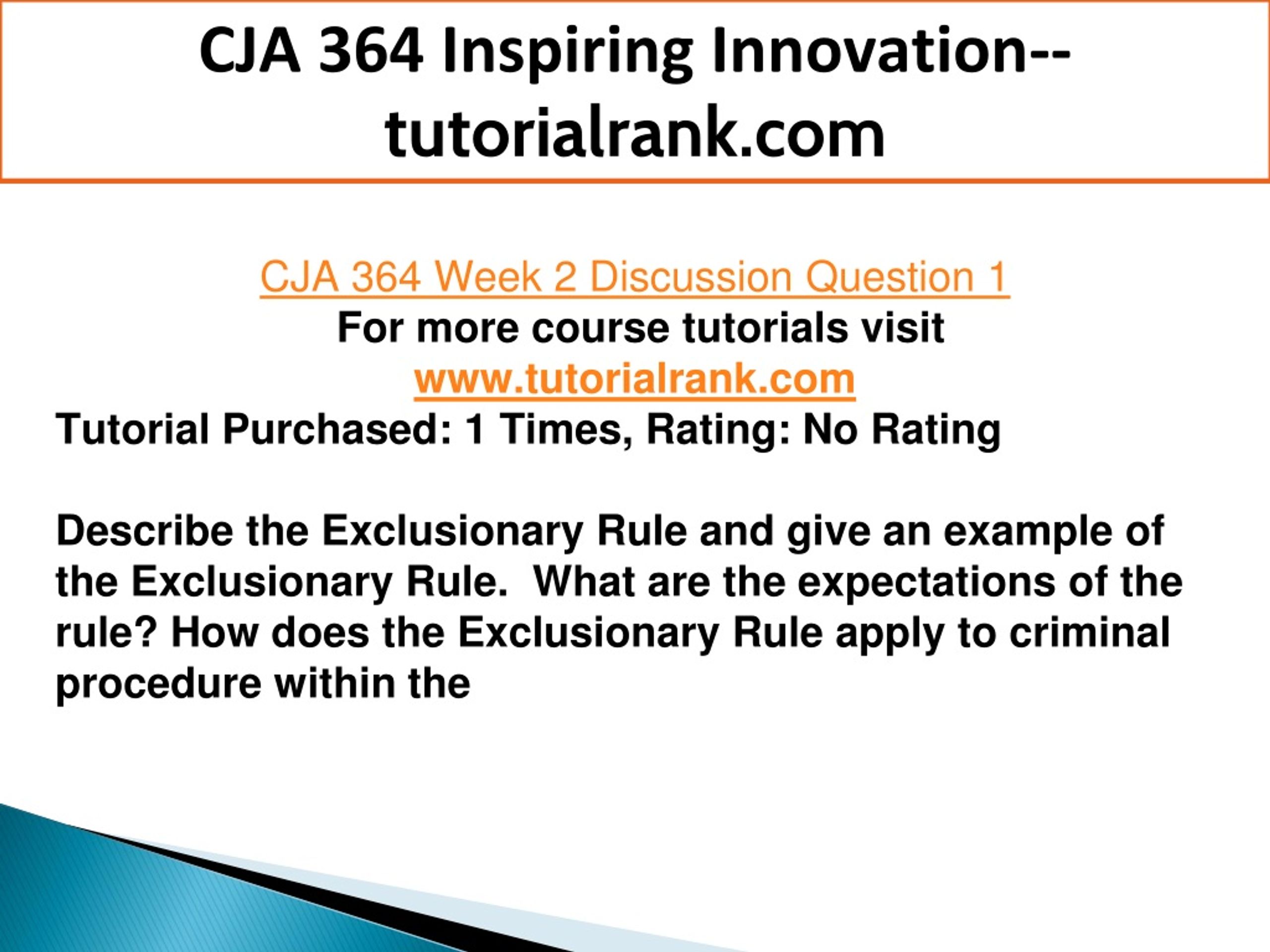 CJA 364 Inspiring Innovation--tutorialrank.com

CJA 364 Week 2 Discussion Question 1
For more course tutorials visit
www.tutorialrank.com
Tutorial Purchased: 1 Times, Rating: No Rating

Describe the Exclusionary Rule and give an example of the Exclusionary Rule. What are the expectations of the rule? How does the Exclusionary Rule apply to criminal procedure within the